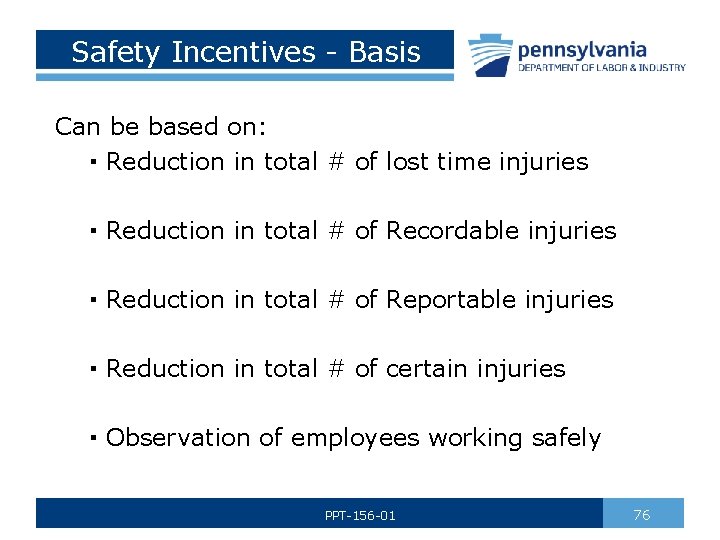 Safety Incentives - Basis

pennsylvania
DEPARTMENT OF LABOR & INDUSTRY

Can be based on:

▪ Reduction in total # of lost time injuries

▪ Reduction in total # of Recordable injuries

▪ Reduction in total # of Reportable injuries

▪ Reduction in total # of certain injuries

▪ Observation of employees working safely

PPT-156-01

76